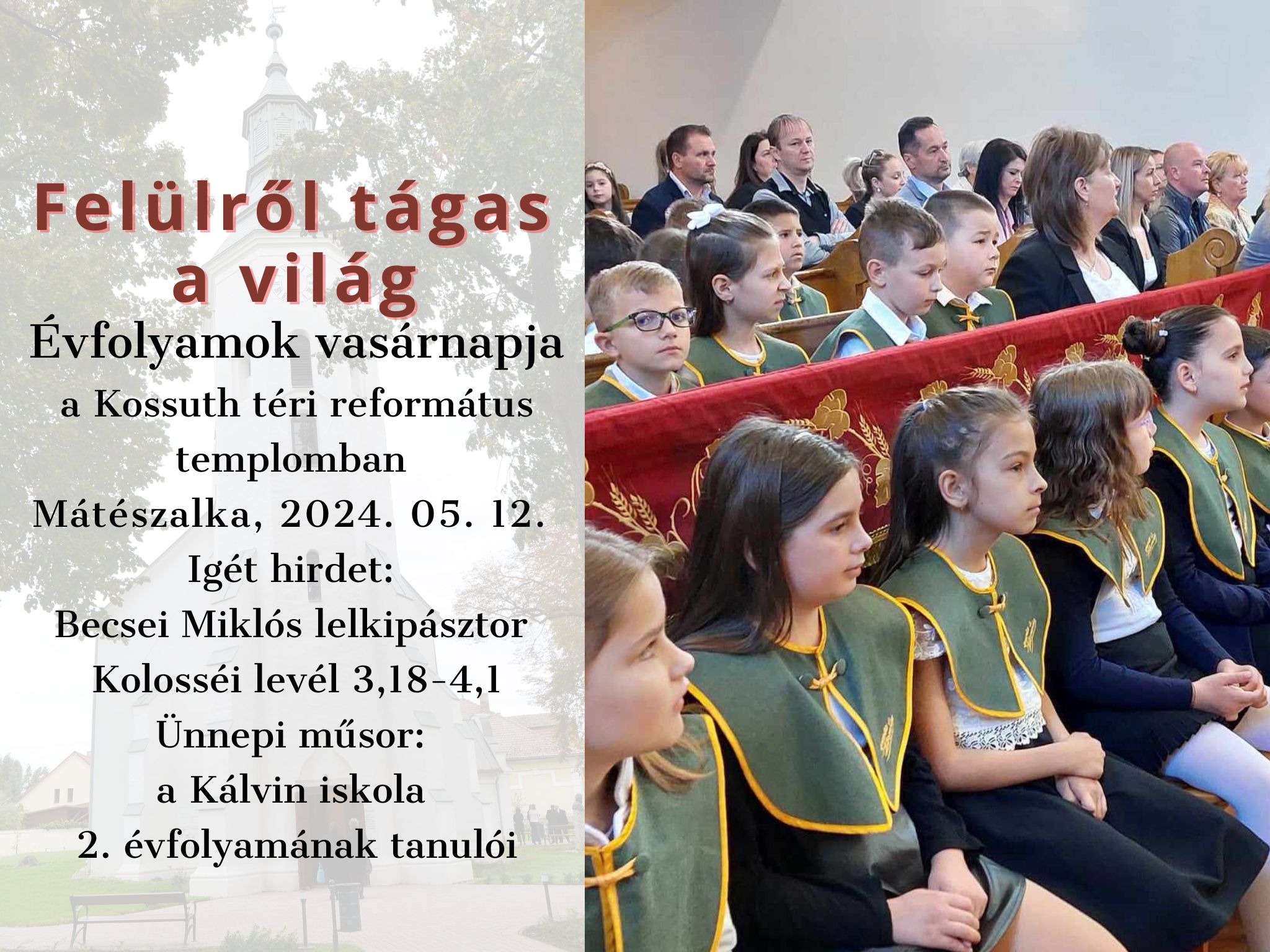 Felülről tágas a világ

Évfolyamok vasárnapja

a Kossuth téri református templomban

Mátészalka, 2024. 05. 12.

Igét hirdet:
Becsei Miklós lelkipásztor

Kolosséi levél 3,18-4,1

Ünnepi műsor:
a Kálvin iskola
2. évfolyamának tanulói